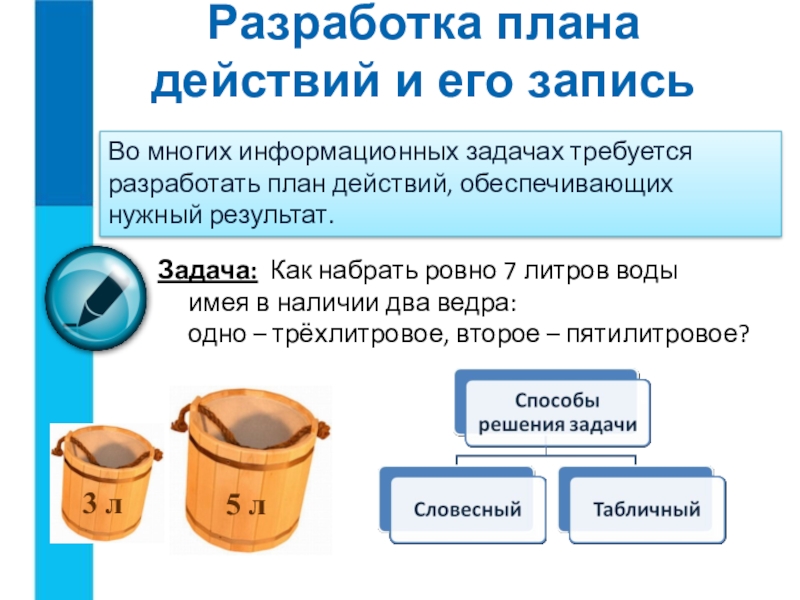 Разработка плана действий и его запись

Во многих информационных задачах требуется разработать план действий, обеспечивающих нужный результат.

Задача: Как набрать ровно 7 литров воды имея в наличии два ведра: одно – трёхлитровое, второе – пятилитровое?

3 л

5 л

Способы решения задачи

Словесный

Табличный